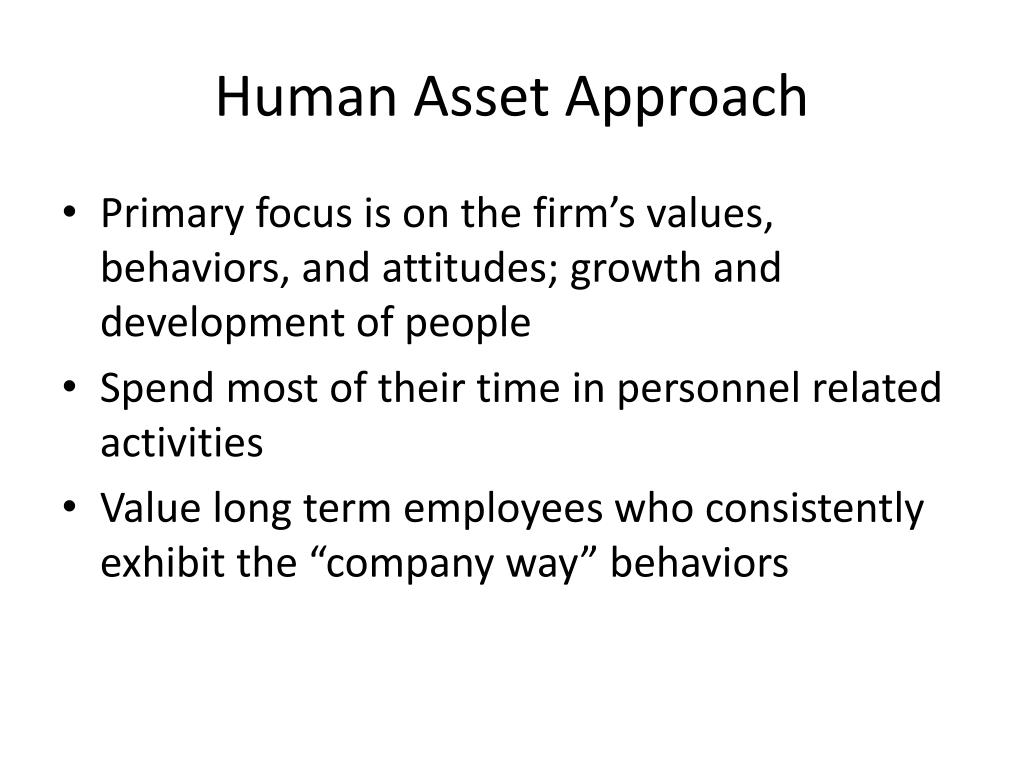 Human Asset Approach

• Primary focus is on the firm’s values, behaviors, and attitudes; growth and development of people
• Spend most of their time in personnel related activities
• Value long term employees who consistently exhibit the “company way” behaviors